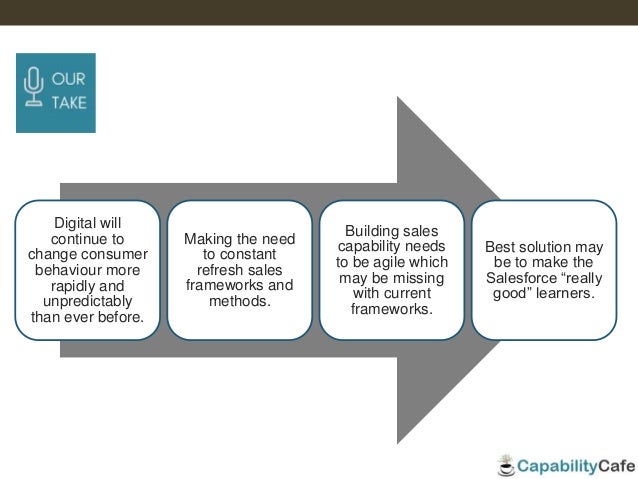 OUR TAKE

Digital will continue to change consumer behaviour more rapidly and unpredictably than ever before.

Making the need to constant refresh sales frameworks and methods.

Building sales capability needs to be agile which may be missing with current frameworks.

Best solution may be to make the Salesforce “really good” learners.

CapabilityCafe